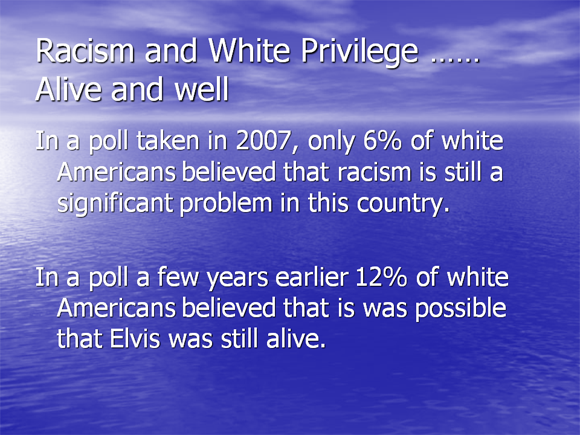 Racism and White Privilege ……
Alive and well

In a poll taken in 2007, only 6% of white Americans believed that racism is still a significant problem in this country.

In a poll a few years earlier 12% of white Americans believed that is was possible that Elvis was still alive.